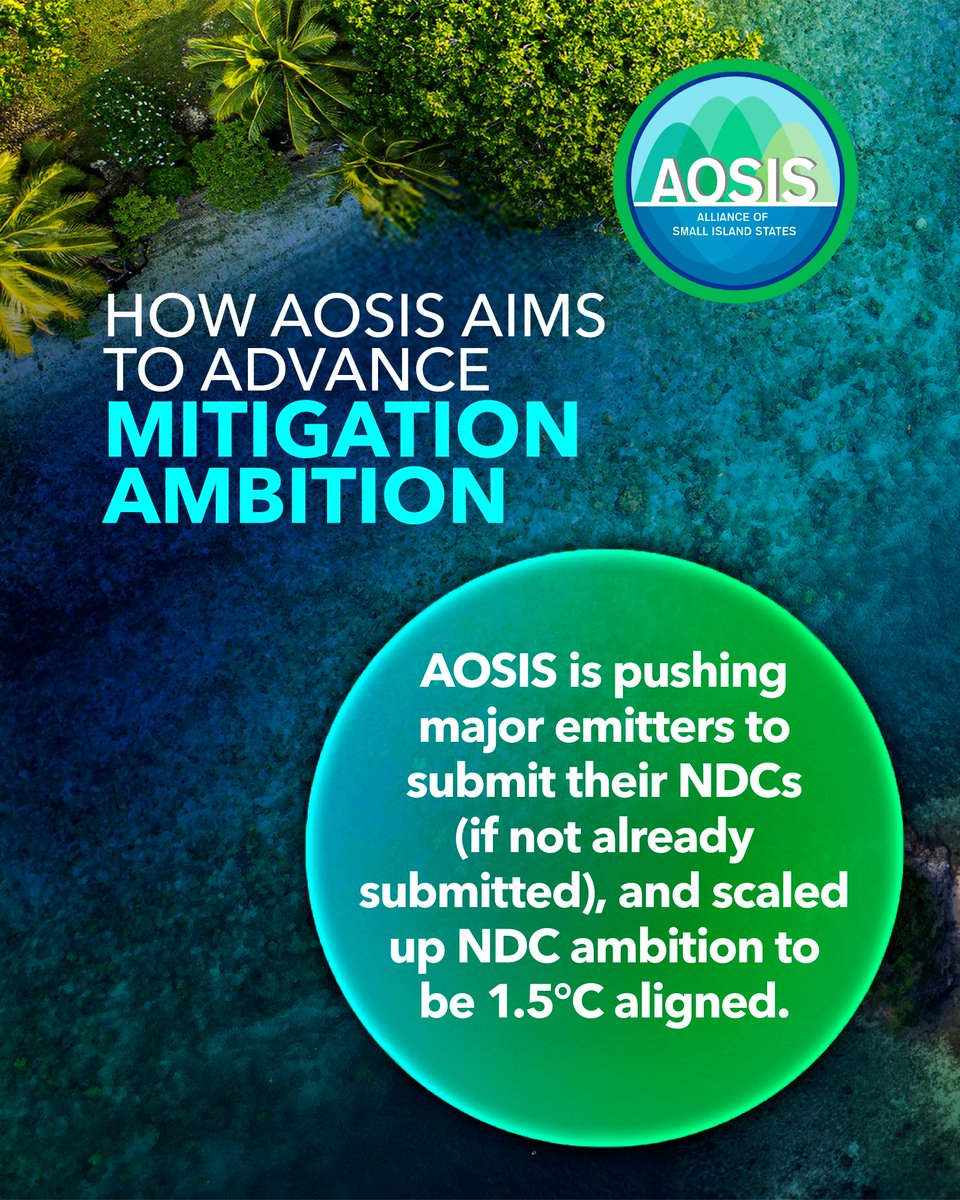 AOSIS
ALLIANCE OF SMALL ISLAND STATES

HOW AOSIS AIMS TO ADVANCE MITIGATION AMBITION

AOSIS is pushing major emitters to submit their NDCs (if not already submitted), and scaled up NDC ambition to be 1.5°C aligned.